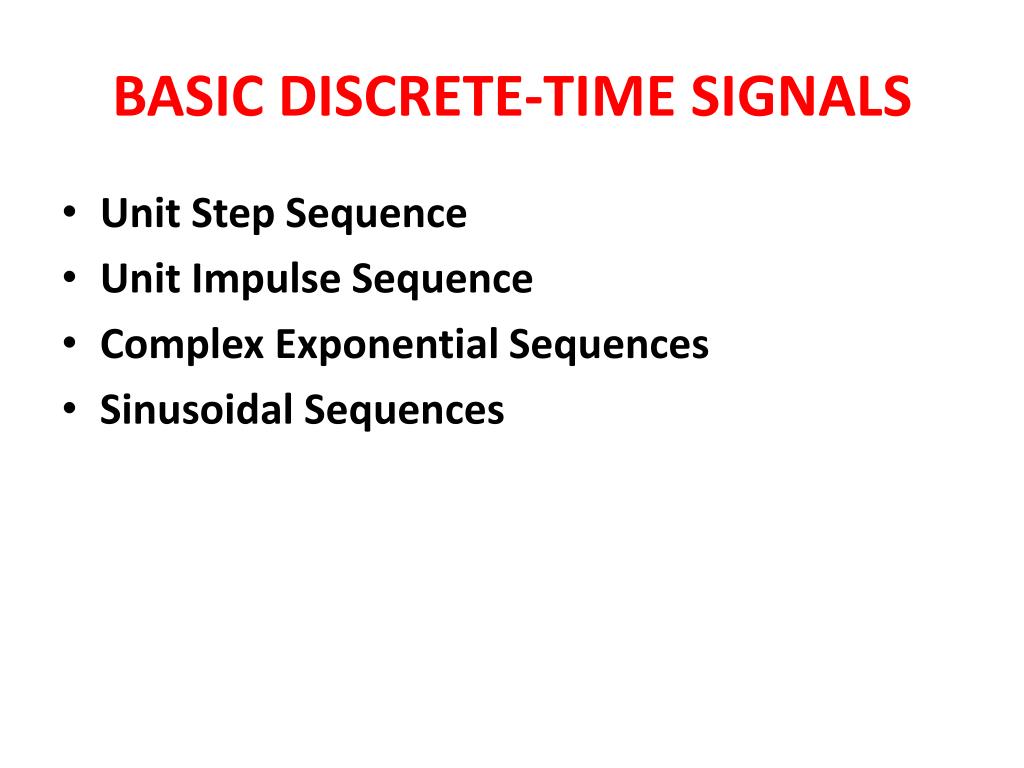 BASIC DISCRETE-TIME SIGNALS

• Unit Step Sequence
• Unit Impulse Sequence
• Complex Exponential Sequences
• Sinusoidal Sequences